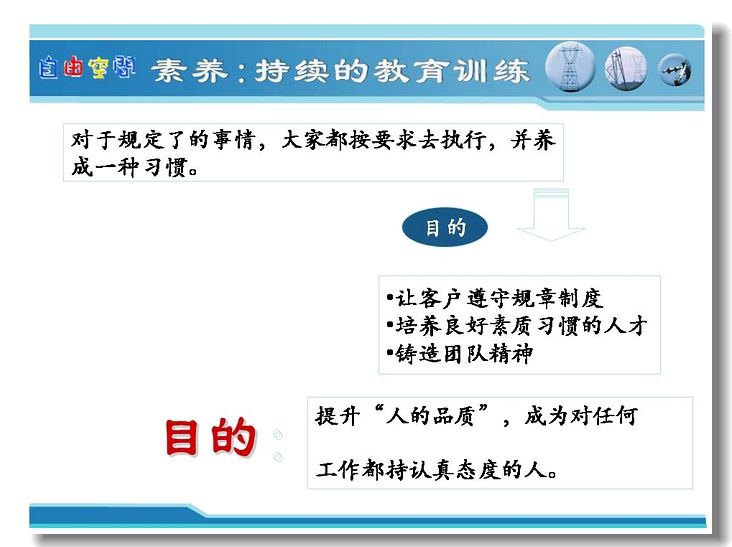 自由空间

素养：持续的教育训练

对于规定了的事情，大家都按要求去执行，并养成一种习惯。

目的

•让客户遵守规章制度
•培养良好素质习惯的人才
•铸造团队精神

目的

提升“人的品质”，成为对任何

工作都持认真态度的人。